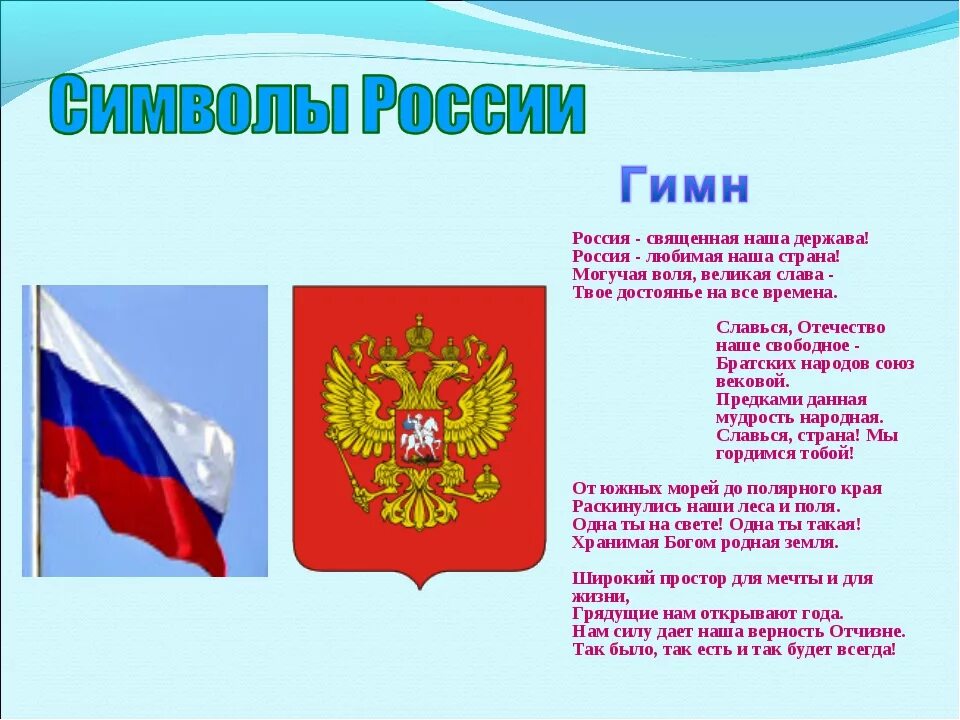 Символы России

Гимн

Россия - священная наша держава!
Россия - любимая наша страна!
Могучая воля, великая слава -
Твое достоянье на все времена.

Славься, Отечество
наше свободное -
Братских народов союз
вековой.
Предками данная
мудрость народная.
Славься, страна! Мы
гордимся тобой!

От южных морей до полярного края
Раскинулись наши леса и поля.
Одна ты на свете! Одна ты такая!
Хранимая Богом родная земля.

Широкий простор для мечты и для
жизни,
Грядущие нам открывают года.
Нам силу дает наша верность Отчизне.
Так было, так есть и так будет всегда!